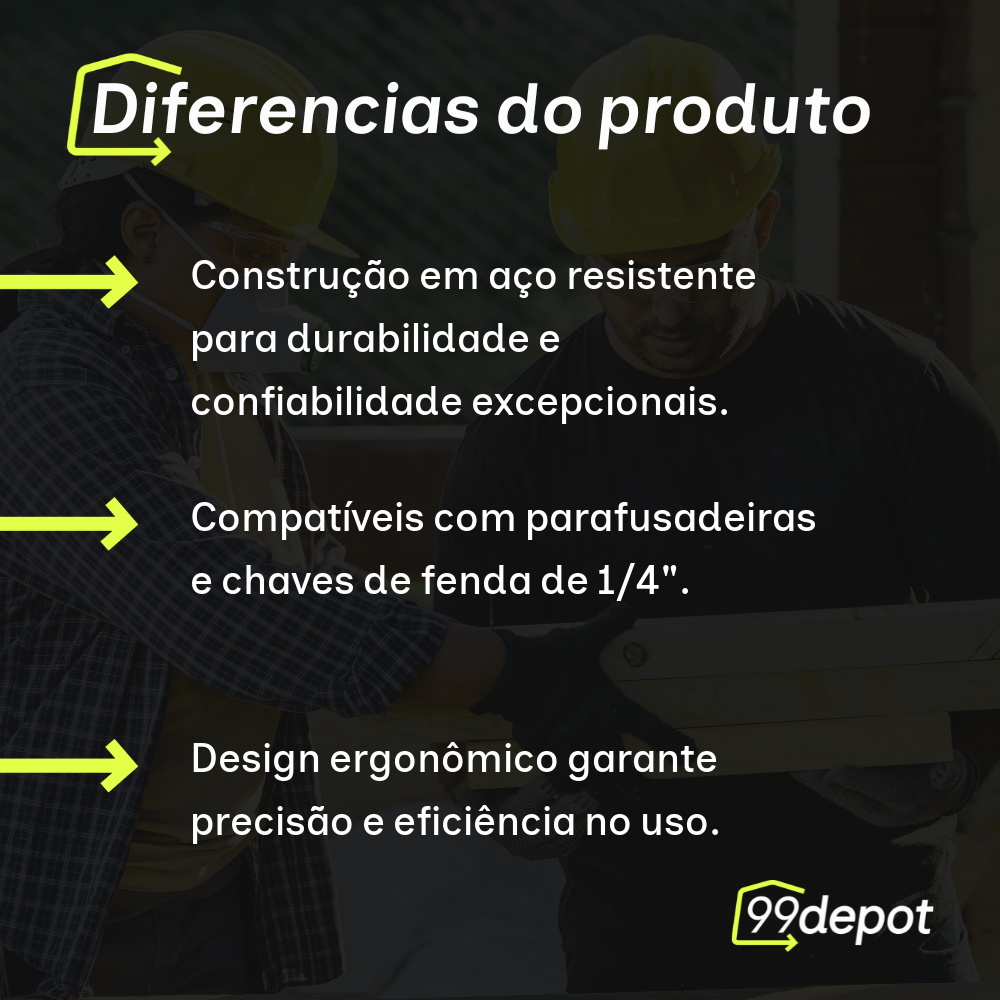 Diferencias do produto

Construção em aço resistente para durabilidade e confiabilidade excepcionais.

Compatíveis com parafusadeiras e chaves de fenda de 1/4".

Design ergonômico garante precisão e eficiência no uso.

99depot